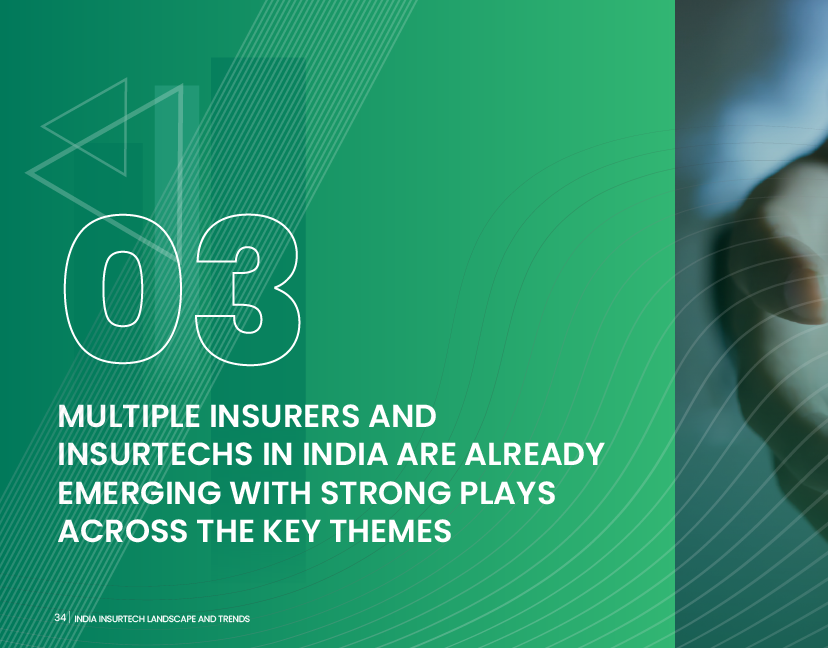 03

MULTIPLE INSURERS AND INSURTECHS IN INDIA ARE ALREADY EMERGING WITH STRONG PLAYS ACROSS THE KEY THEMES

34 | INDIA INSURTECH LANDSCAPE AND TRENDS